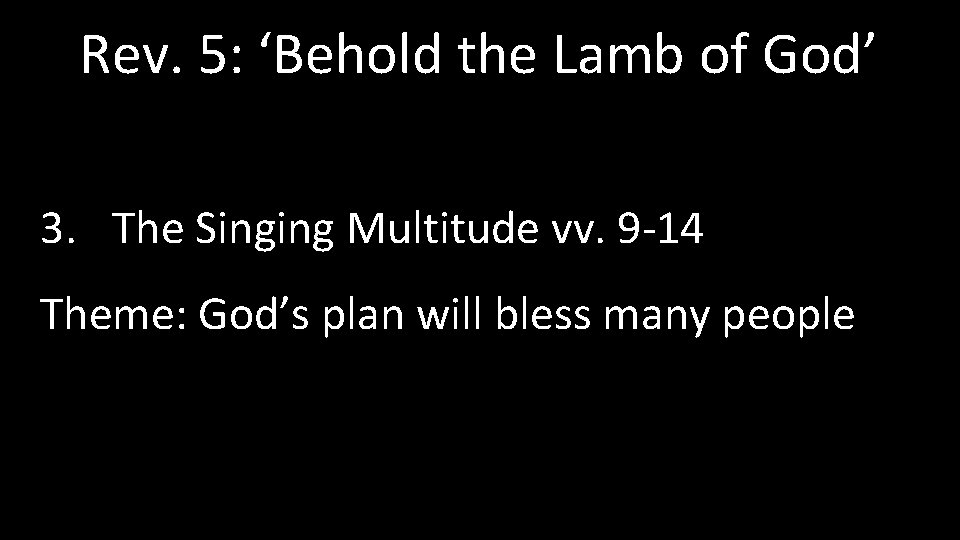 Rev. 5: ‘Behold the Lamb of God’

3. The Singing Multitude vv. 9-14

Theme: God’s plan will bless many people